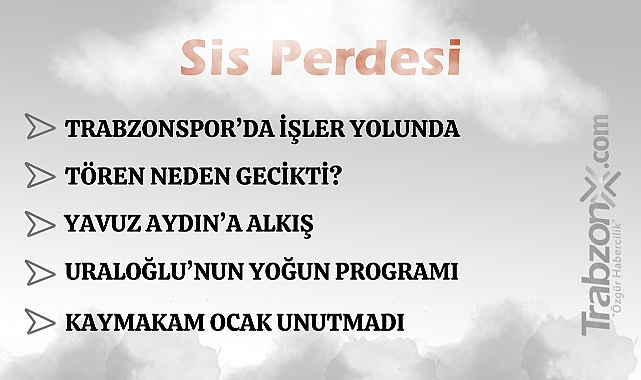 Sis Perdesi

TRABZONSPOR'DA İŞLER YOLUNDA

TÖREN NEDEN GECİKTİ?

YAVUZ AYDIN'A ALKIŞ

URALOĞLU'NUN YOĞUN PROGRAMI

KAYMAKAM OCAK UNUTMADI

TrabzonX.com
"Özgür Habercilik"